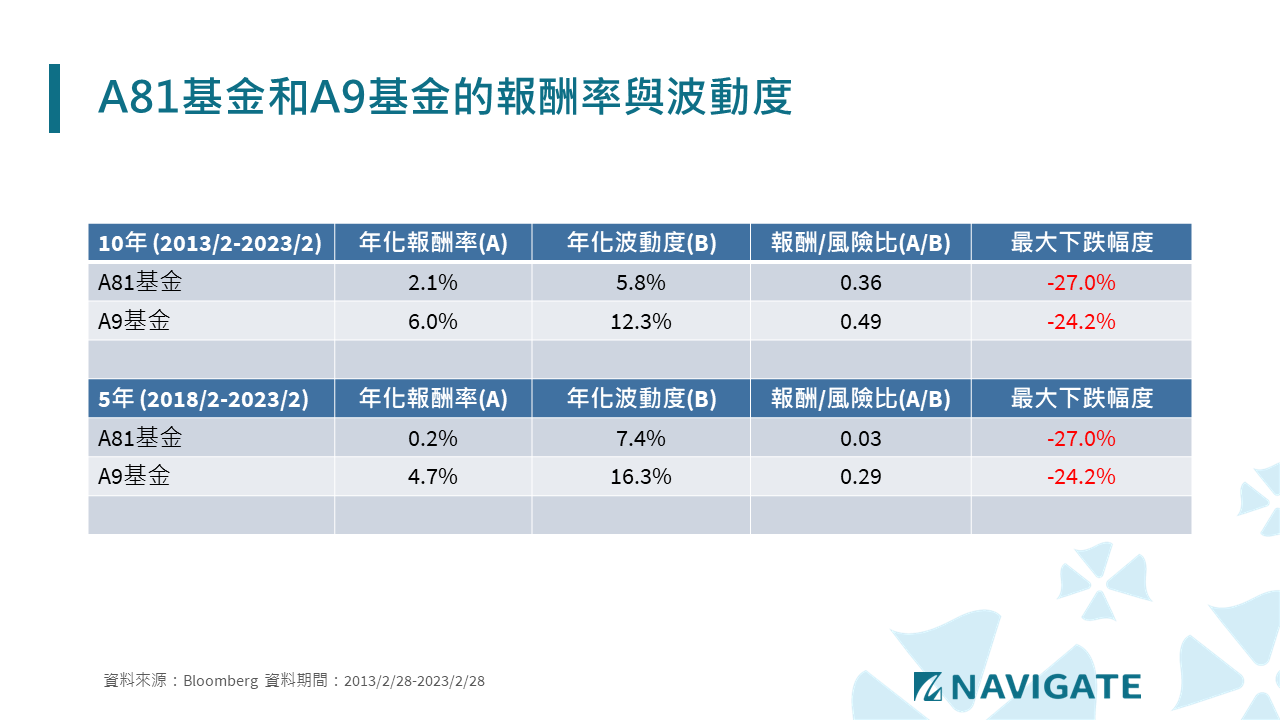 A81基金和A9基金的報酬率與波動度

| 10年 (2013/2-2023/2) | 年化報酬率(A) | 年化波動度(B) | 報酬/風險比(A/B) | 最大下跌幅度 |
|---|---|---|---|---|
| A81基金 | 2.1% | 5.8% | 0.36 | -27.0% |
| A9基金 | 6.0% | 12.3% | 0.49 | -24.2% |
| | | | | |
| 5年 (2018/2-2023/2) | 年化報酬率(A) | 年化波動度(B) | 報酬/風險比(A/B) | 最大下跌幅度 |
| A81基金 | 0.2% | 7.4% | 0.03 | -27.0% |
| A9基金 | 4.7% | 16.3% | 0.29 | -24.2% |
| | | | | |

資料來源：Bloomberg 資料期間：2013/2/28-2023/2/28

NAVIGATE